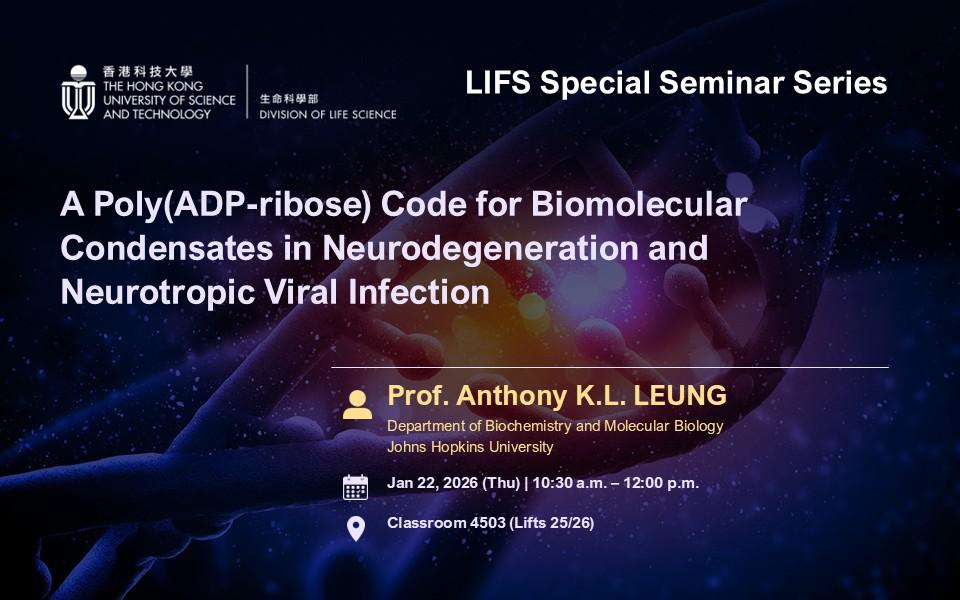 香港科技大學
THE HONG KONG UNIVERSITY OF SCIENCE AND TECHNOLOGY

生命科學部
DIVISION OF LIFE SCIENCE

LIFS Special Seminar Series

A Poly(ADP-ribose) Code for Biomolecular Condensates in Neurodegeneration and Neurotropic Viral Infection

Prof. Anthony K.L. LEUNG
Department of Biochemistry and Molecular Biology
Johns Hopkins University

Jan 22, 2026 (Thu) | 10:30 a.m. – 12:00 p.m.

Classroom 4503 (Lifts 25/26)